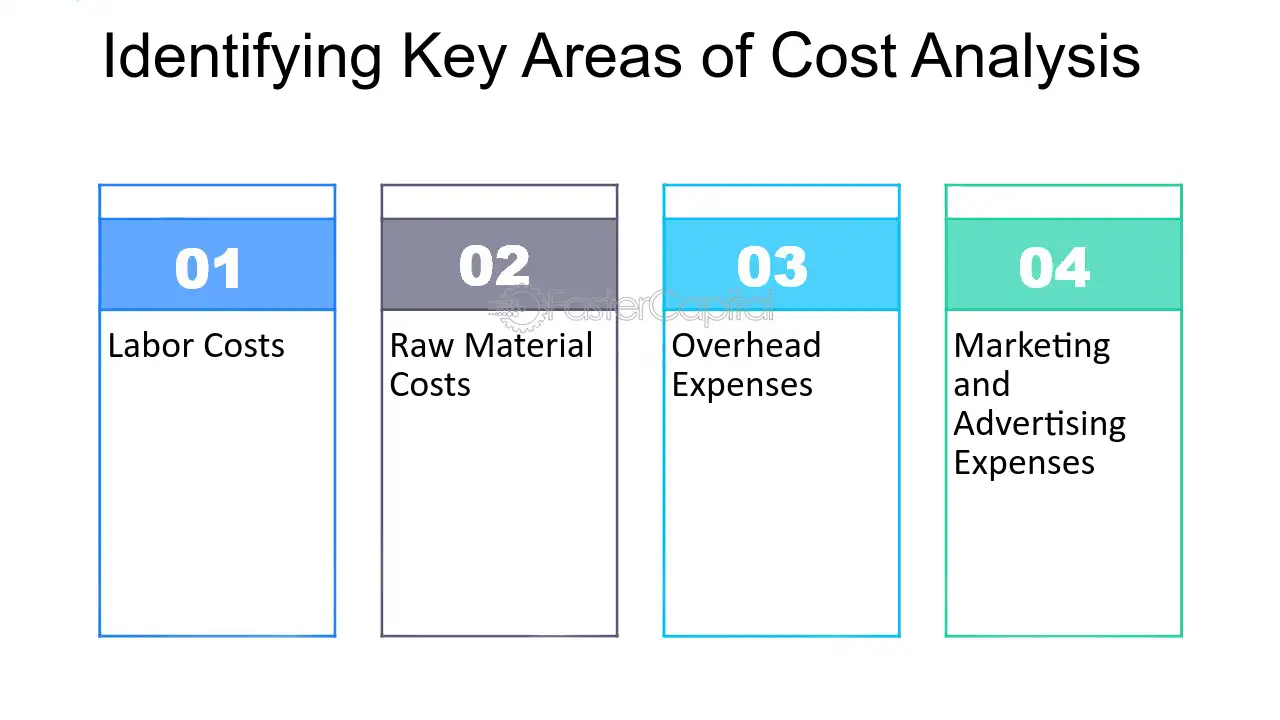 Identifying Key Areas of Cost Analysis

01

Labor Costs

02

Raw Material Costs

03

Overhead Expenses

04

Marketing and Advertising Expenses

FasterCapital